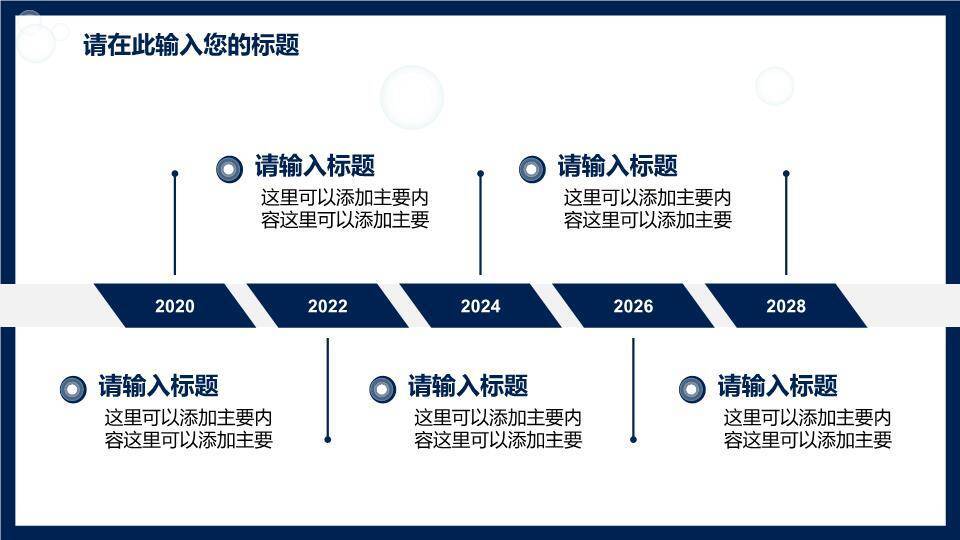 请在此输入您的标题

请输入标题
这里可以添加主要内容这里可以添加主要

请输入标题
这里可以添加主要内容这里可以添加主要

2020

2022

2024

2026

2028

请输入标题
这里可以添加主要内容这里可以添加主要

请输入标题
这里可以添加主要内容这里可以添加主要

请输入标题
这里可以添加主要内容这里可以添加主要